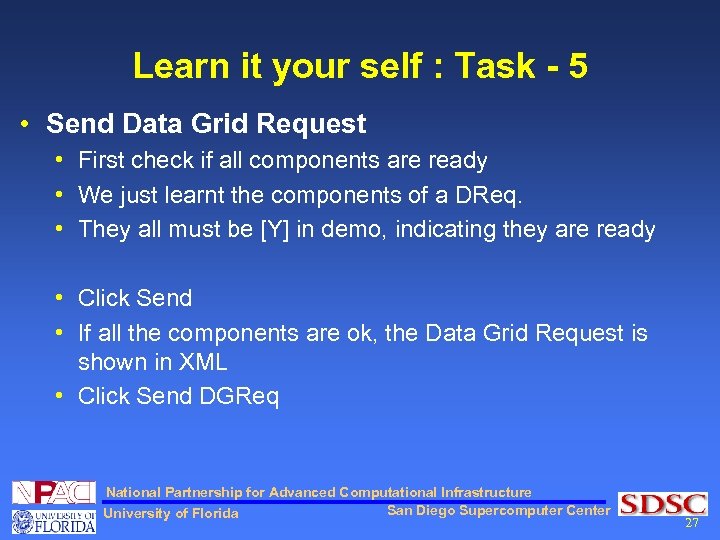 Learn it your self : Task - 5

• Send Data Grid Request
  • First check if all components are ready
  • We just learnt the components of a DReq.
  • They all must be [Y] in demo, indicating they are ready

  • Click Send
  • If all the components are ok, the Data Grid Request is shown in XML
  • Click Send DGReq

NPACI

UNIVERSITY OF FLORIDA

National Partnership for Advanced Computational Infrastructure

University of Florida

San Diego Supercomputer Center

SDSC

27